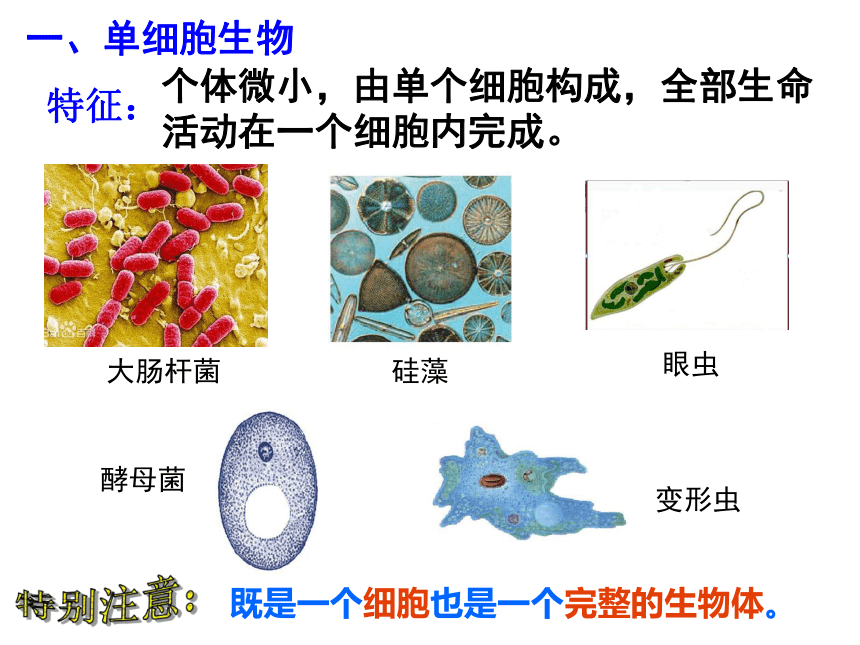 一、单细胞生物

特征：个体微小，由单个细胞构成，全部生命活动在一个细胞内完成。

大肠杆菌

硅藻

眼虫

酵母菌

变形虫

特别注意：既是一个细胞也是一个完整的生物体。